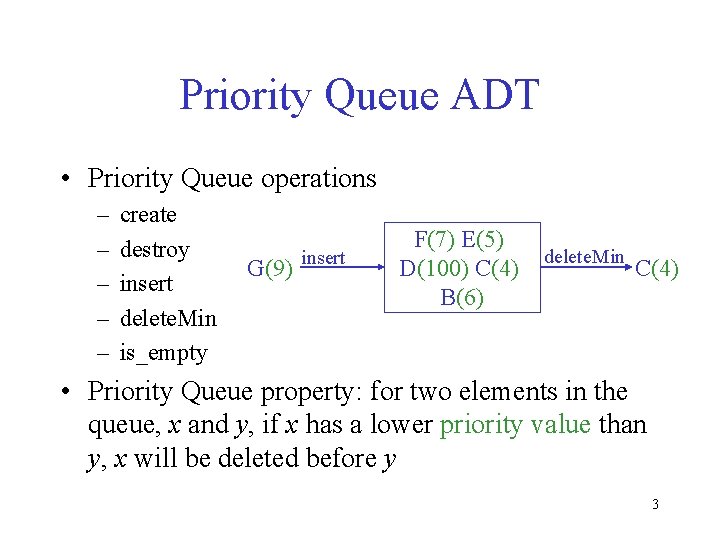 Priority Queue ADT

• Priority Queue operations
– create
– destroy
– insert
– deleteMin
– is_empty

G(9) insert

F(7) E(5)
D(100) C(4)
B(6)

deleteMin C(4)

• Priority Queue property: for two elements in the queue, $x$ and $y$, if $x$ has a lower priority value than $y$, $x$ will be deleted before $y$

3